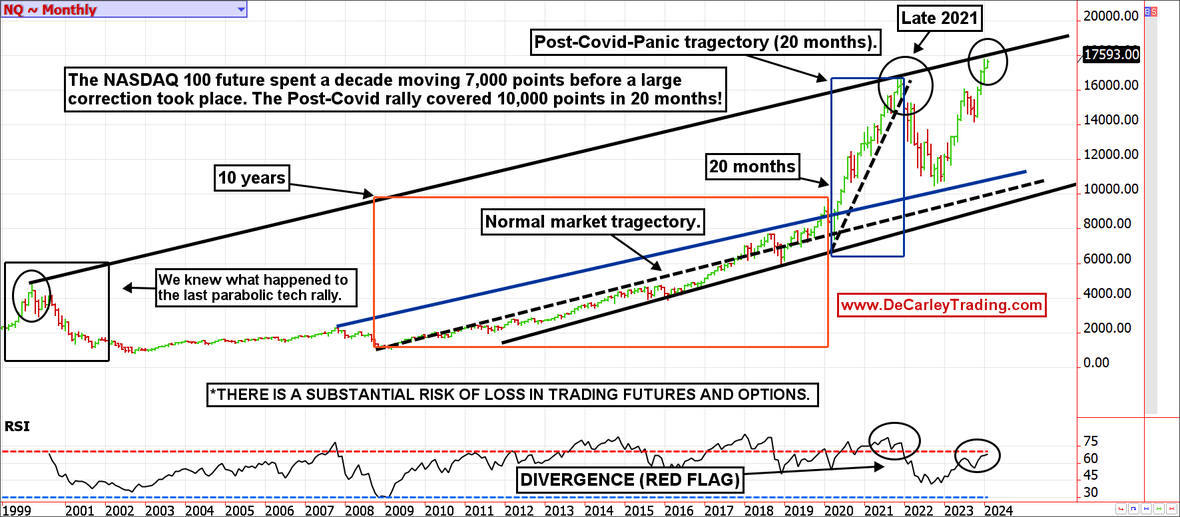 NQ ~ Monthly

Late 2021

Post-Covid-Panic tragectory (20 months).

The NASDAQ 100 future spent a decade moving 7,000 points before a large correction took place. The Post-Covid rally covered 10,000 points in 20 months!

10 years

20 months

Normal market tragectory.

We knew what happened to the last parabolic tech rally.

www.DeCarleyTrading.com

*THERE IS A SUBSTANTIAL RISK OF LOSS IN TRADING FUTURES AND OPTIONS.

RSI

DIVERGENCE (RED FLAG)

20000.00
17593.00
16000.00
14000.00
12000.00
10000.00
8000.00
6000.00
4000.00
2000.00
0.00

75
60
45
30

1999 2001 2002 2003 2004 2005 2006 2007 2008 2009 2010 2011 2012 2013 2014 2015 2016 2017 2018 2019 2020 2021 2022 2023 2024